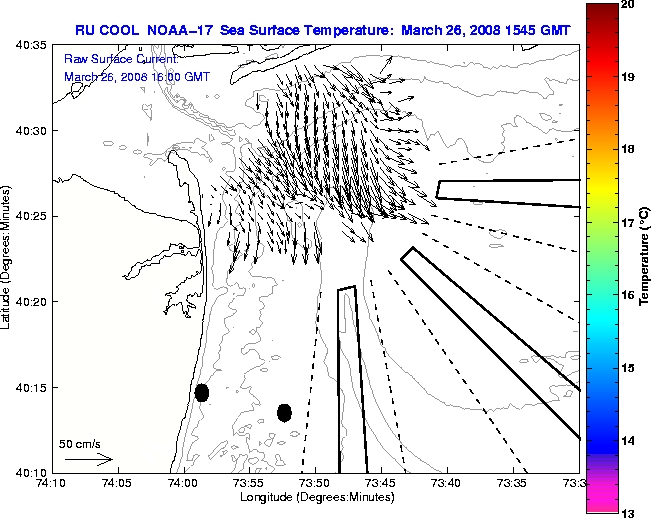 RU COOL NOAA-17 Sea Surface Temperature: March 26, 2008 1545 GMT

Raw Surface Current:
March 26, 2008 16:00 GMT

40:35
40:30
40:25
40:20
40:15
40:10

Latitude (Degrees:Minutes)

50 cm/s

74:10 74:05 74:00 73:55 73:50 73:45 73:40 73:35 73:3

Longitude (Degrees:Minutes)

20
19
18
17
16
15
14
13

Temperature (°C)